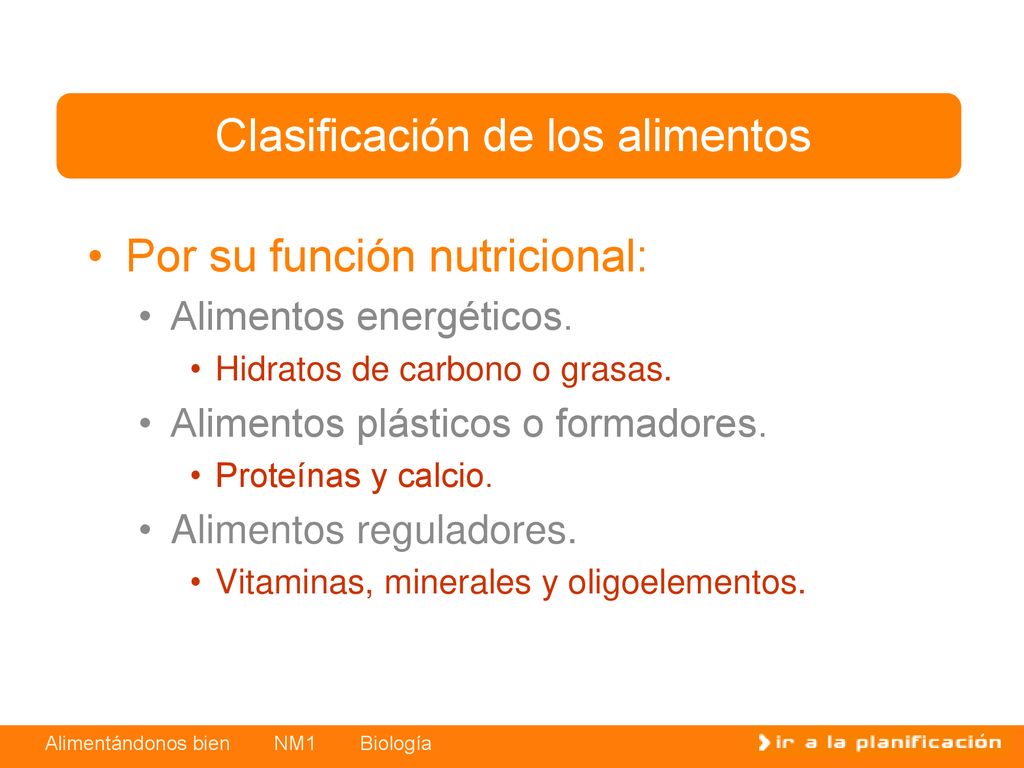 Clasificación de los alimentos

• Por su función nutricional:
• Alimentos energéticos.
• Hidratos de carbono o grasas.
• Alimentos plásticos o formadores.
• Proteínas y calcio.
• Alimentos reguladores.
• Vitaminas, minerales y oligoelementos.

Alimentándonos bien NM1 Biología

ir a la planificación